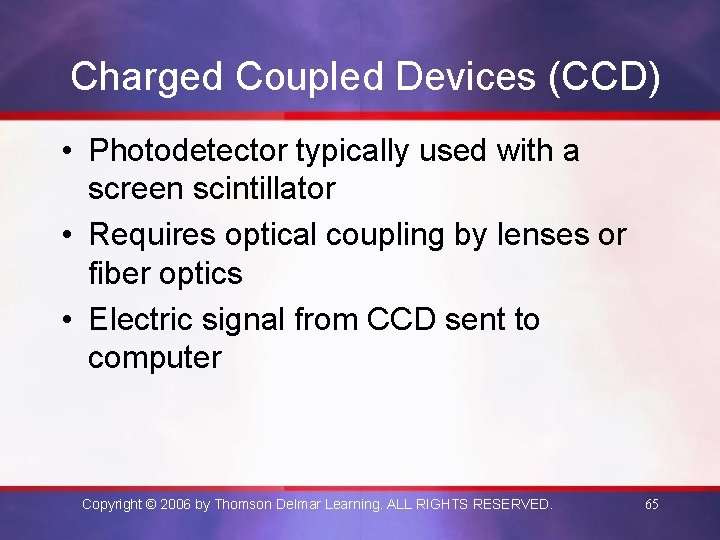 Charged Coupled Devices (CCD)

• Photodetector typically used with a screen scintillator

• Requires optical coupling by lenses or fiber optics

• Electric signal from CCD sent to computer

Copyright © 2006 by Thomson Delmar Learning. ALL RIGHTS RESERVED.

65